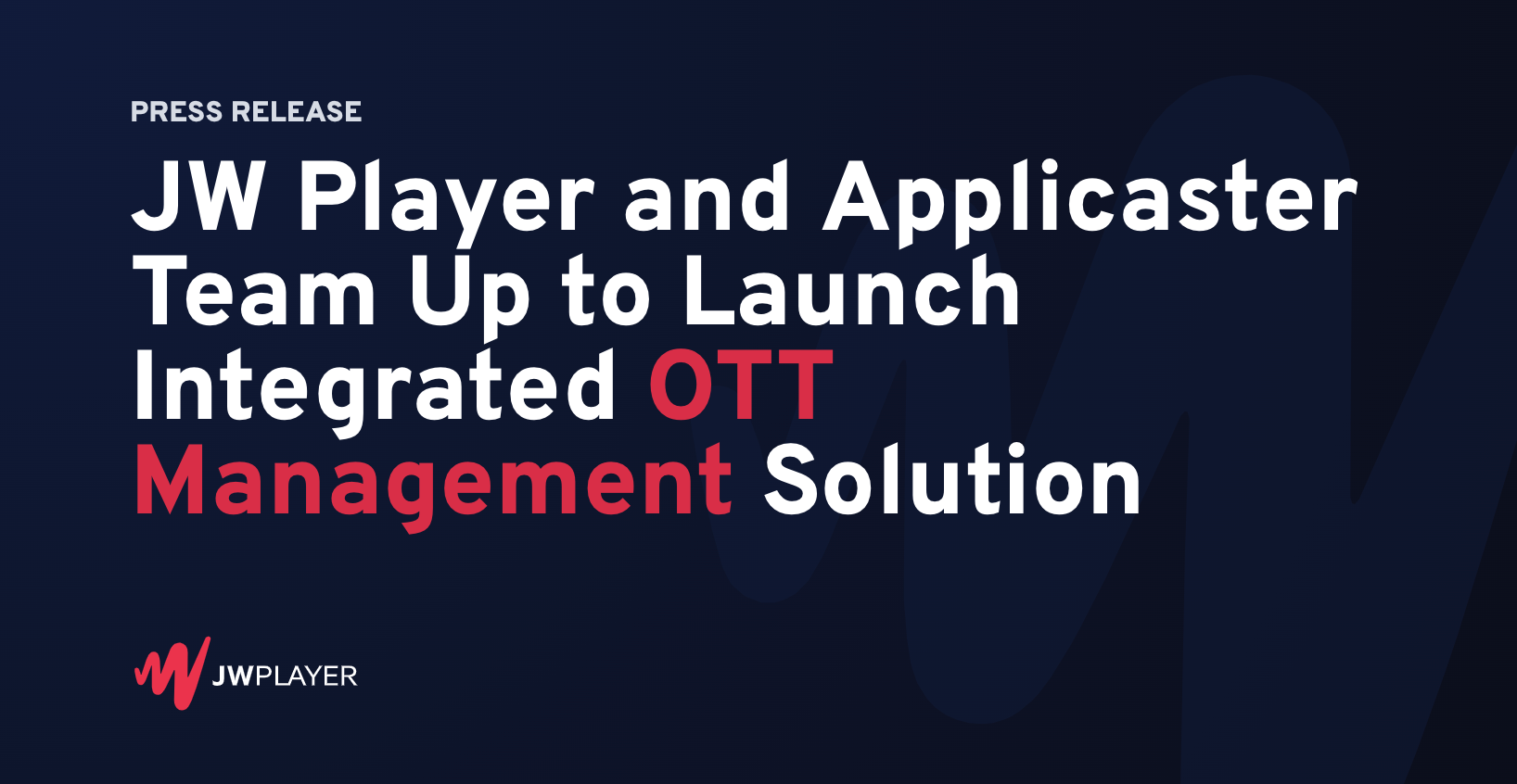 PRESS RELEASE

JW Player and Applicaster Team Up to Launch Integrated OTT Management Solution

JWPLAYER